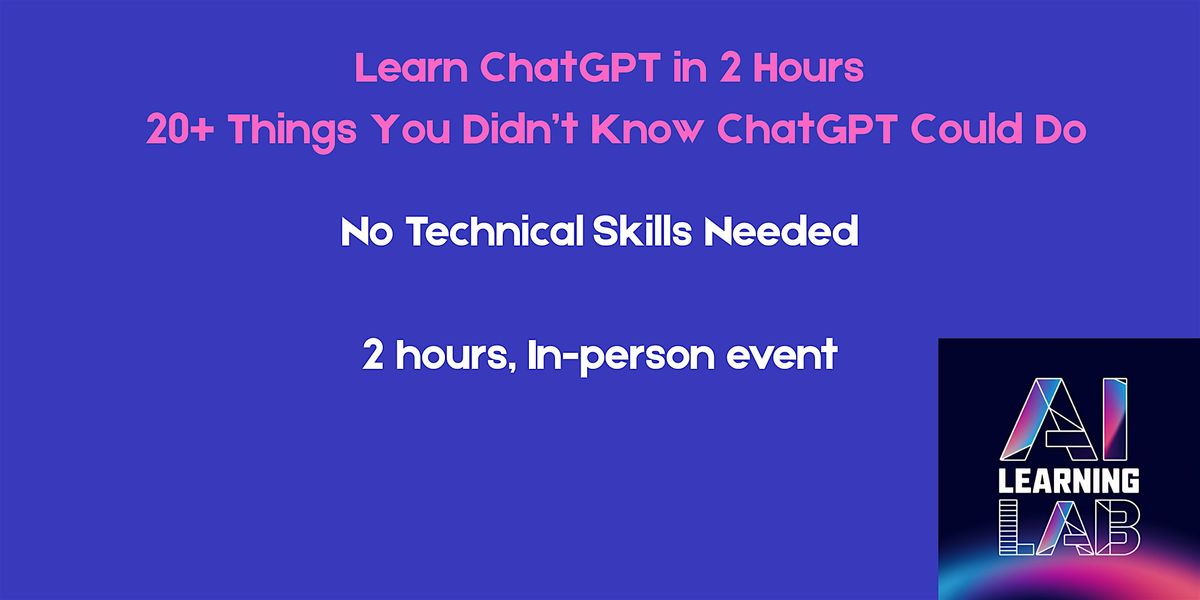 Learn ChatGPT in 2 Hours
20+ Things You Didn't Know ChatGPT Could Do

No Technical Skills Needed

2 hours, In-person event

AI
LEARNING
LAB